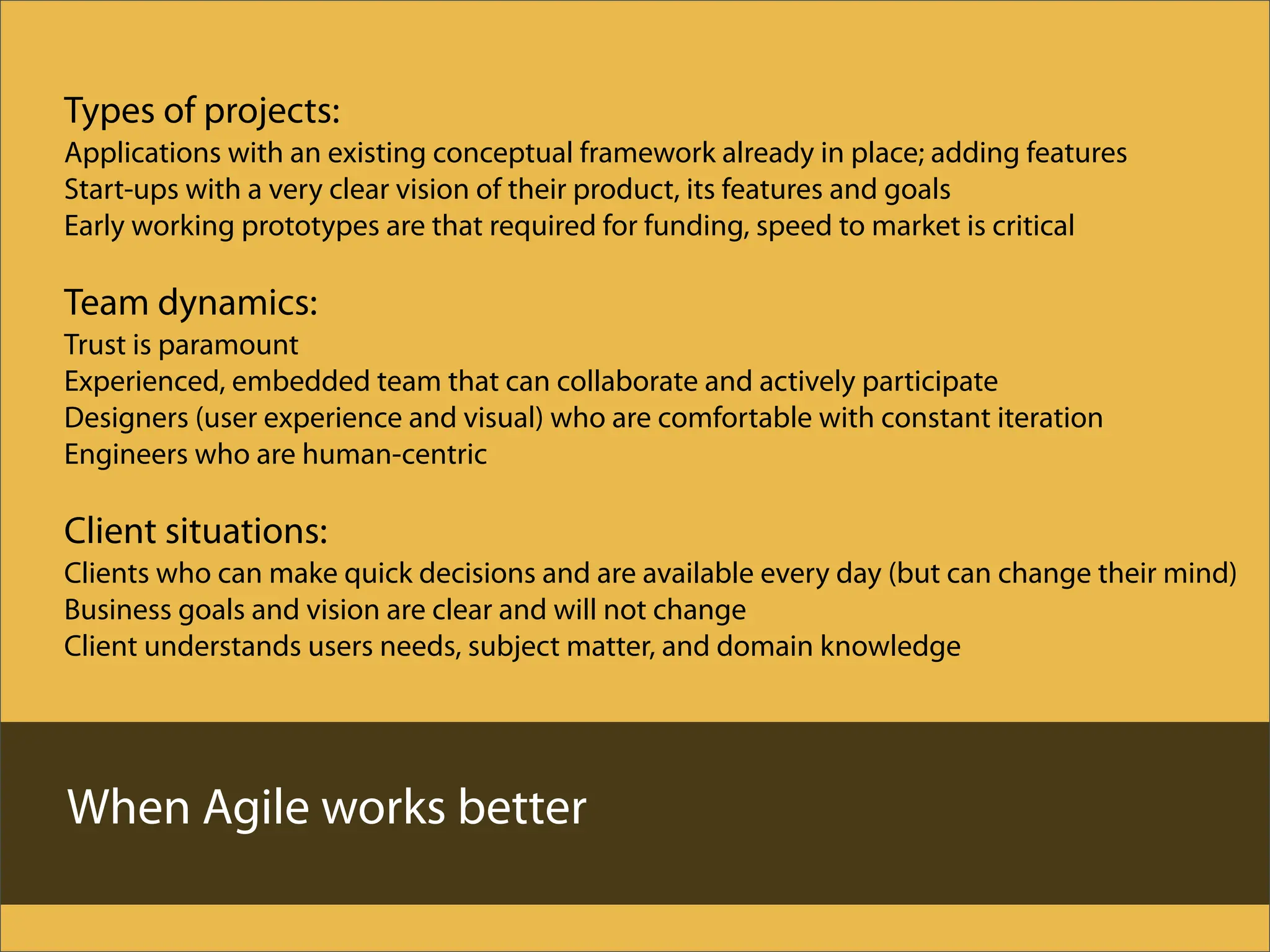 Types of projects:
Applications with an existing conceptual framework already in place; adding features
Start-ups with a very clear vision of their product, its features and goals
Early working prototypes are that required for funding, speed to market is critical

Team dynamics:
Trust is paramount
Experienced, embedded team that can collaborate and actively participate
Designers (user experience and visual) who are comfortable with constant iteration
Engineers who are human-centric

Client situations:
Clients who can make quick decisions and are available every day (but can change their mind)
Business goals and vision are clear and will not change
Client understands users needs, subject matter, and domain knowledge

When Agile works better